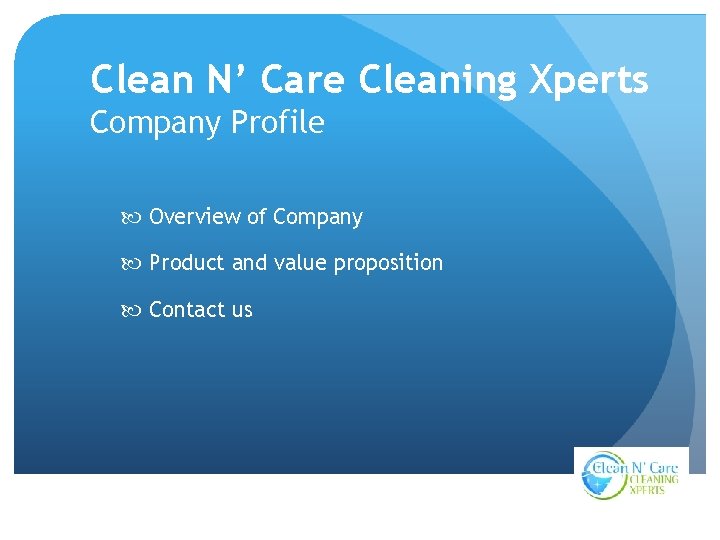 Clean N’ Care Cleaning Xperts
Company Profile

Overview of Company

Product and value proposition

Contact us

Clean N' Care
CLEANING
XPERTS